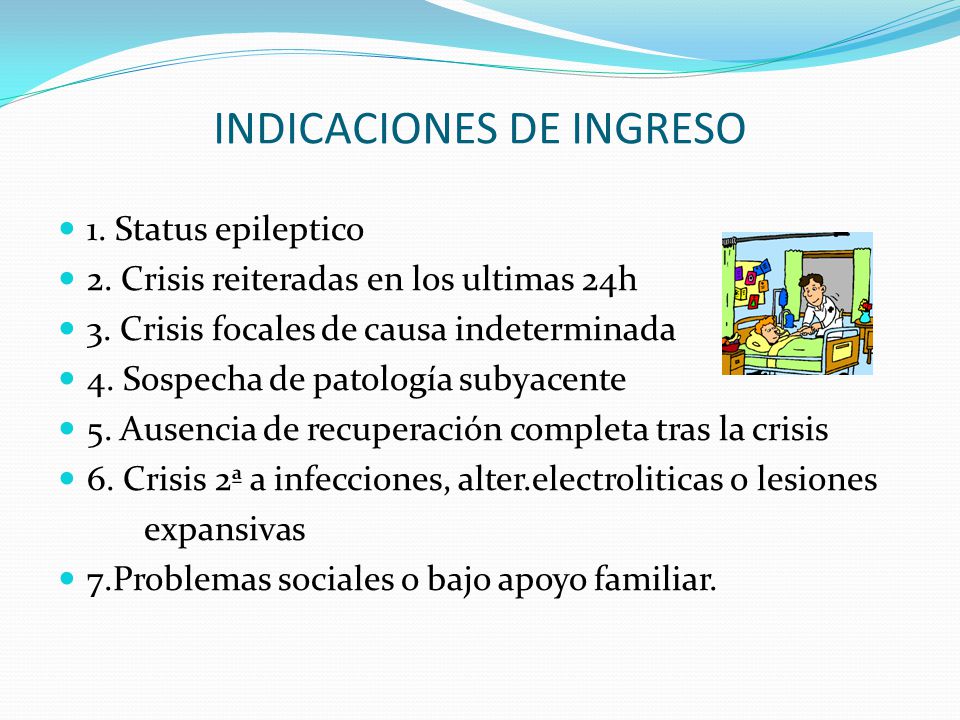 INDICACIONES DE INGRESO

1. Status epileptico
2. Crisis reiteradas en los ultimas 24h
3. Crisis focales de causa indeterminada
4. Sospecha de patología subyacente
5. Ausencia de recuperación completa tras la crisis
6. Crisis 2ª a infecciones, alter.electroliticas o lesiones expansivas
7.Problemas sociales o bajo apoyo familiar.